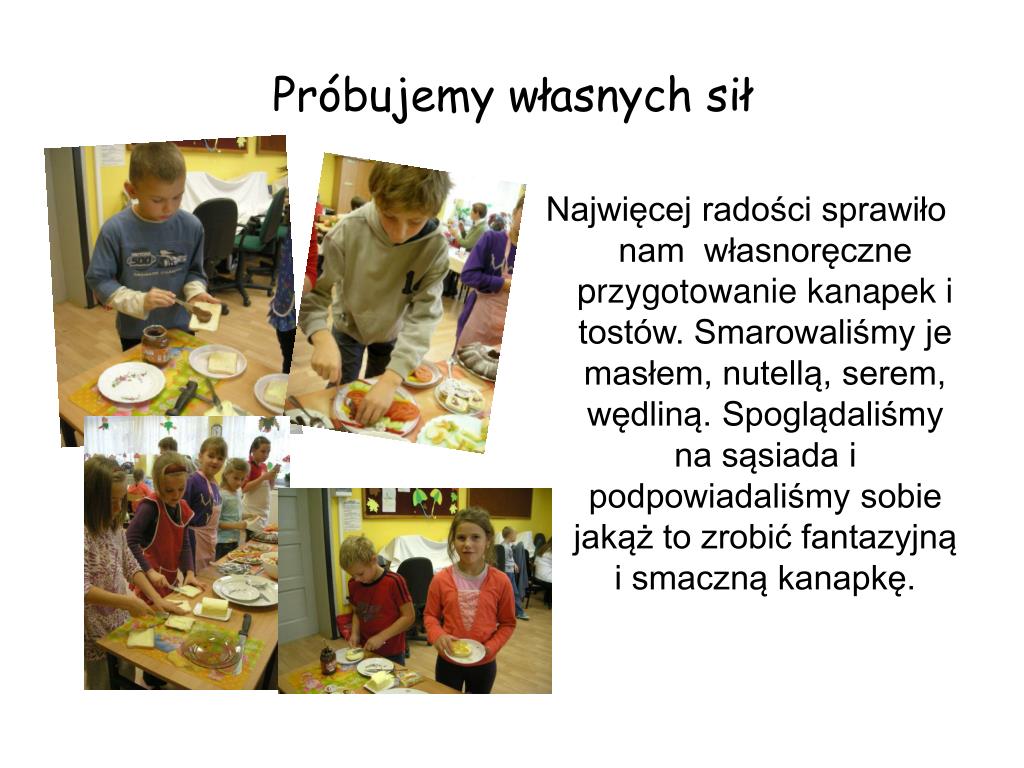 Próbujemy własnych sił

Najwięcej radości sprawiło nam własnoręczne przygotowanie kanapek i tostów. Smarowaliśmy je masłem, nutellą, serem, wędliną. Spoglądaliśmy na sąsiada i podpowiadaliśmy sobie jakąż to zrobić fantazyjną i smaczną kanapkę.